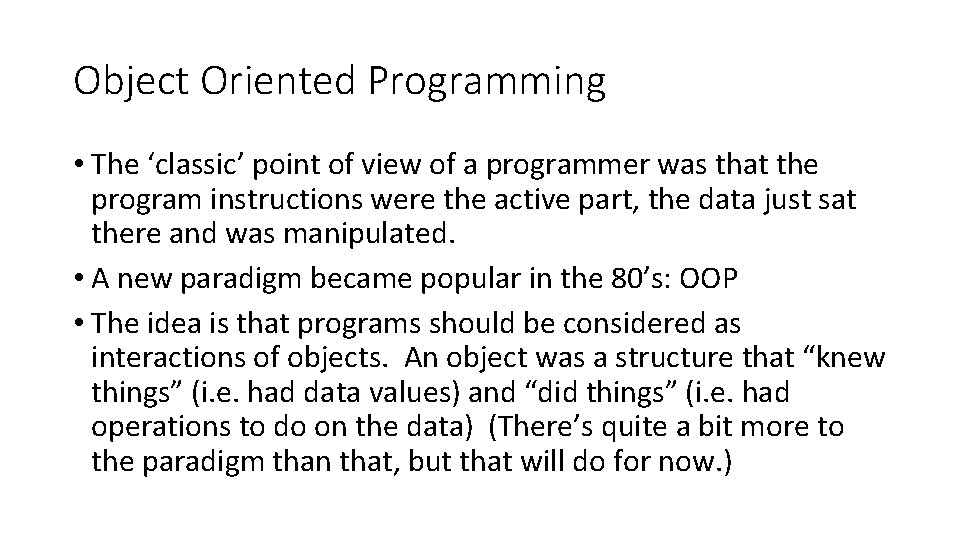 Object Oriented Programming

• The ‘classic’ point of view of a programmer was that the program instructions were the active part, the data just sat there and was manipulated.

• A new paradigm became popular in the 80’s: OOP

• The idea is that programs should be considered as interactions of objects. An object was a structure that “knew things” (i.e. had data values) and “did things” (i.e. had operations to do on the data) (There’s quite a bit more to the paradigm than that, but that will do for now.)